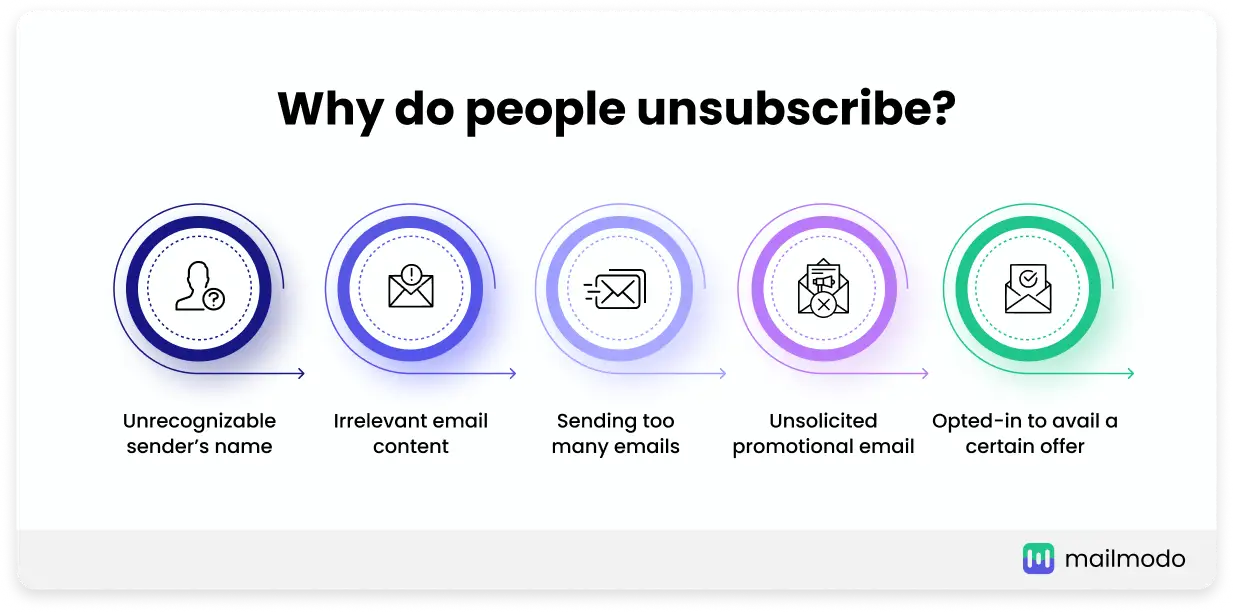 Why do people unsubscribe?

Unrecognizable sender's name

Irrelevant email content

Sending too many emails

Unsolicited promotional email

Opted-in to avail a certain offer

mailmodo